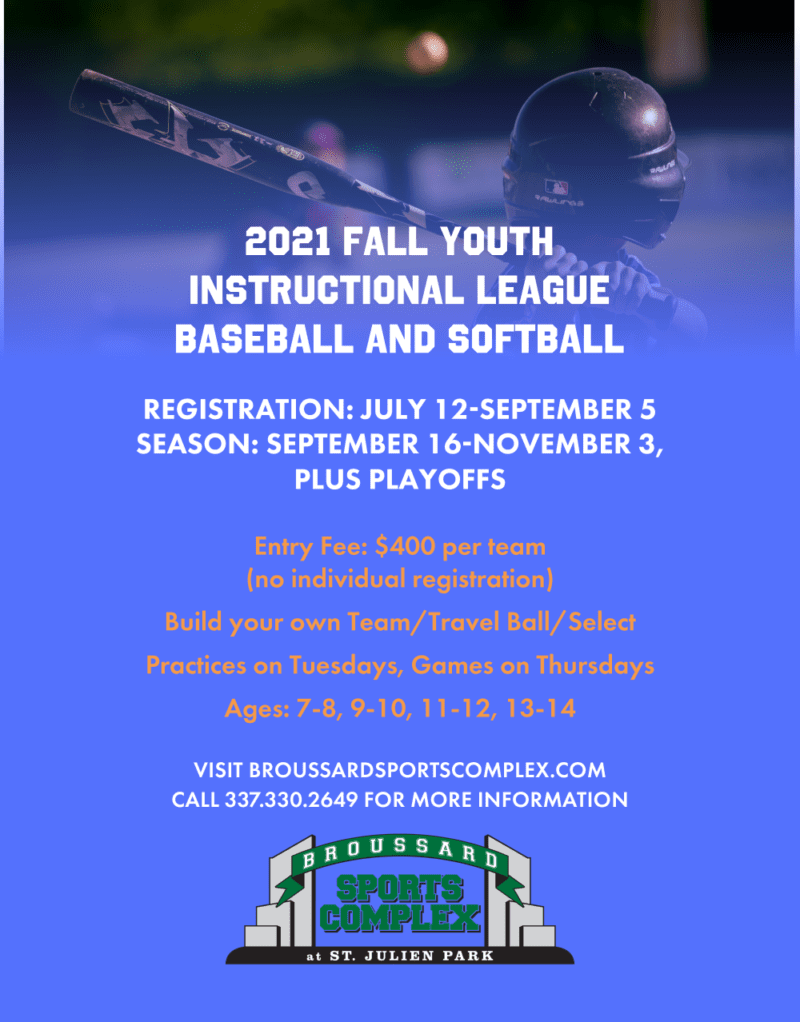 2021 FALL YOUTH INSTRUCTIONAL LEAGUE BASEBALL AND SOFTBALL

REGISTRATION: JULY 12-SEPTEMBER 5
SEASON: SEPTEMBER 16-NOVEMBER 3, PLUS PLAYOFFS

Entry Fee: $400 per team (no individual registration)

Build your own Team/Travel Ball/Select

Practices on Tuesdays, Games on Thursdays

Ages: 7-8, 9-10, 11-12, 13-14

VISIT BROUSSARDSPORTSCOMPLEX.COM
CALL 337.330.2649 FOR MORE INFORMATION

BROUSSARD
SPORTS COMPLEX
at ST. JULIEN PARK